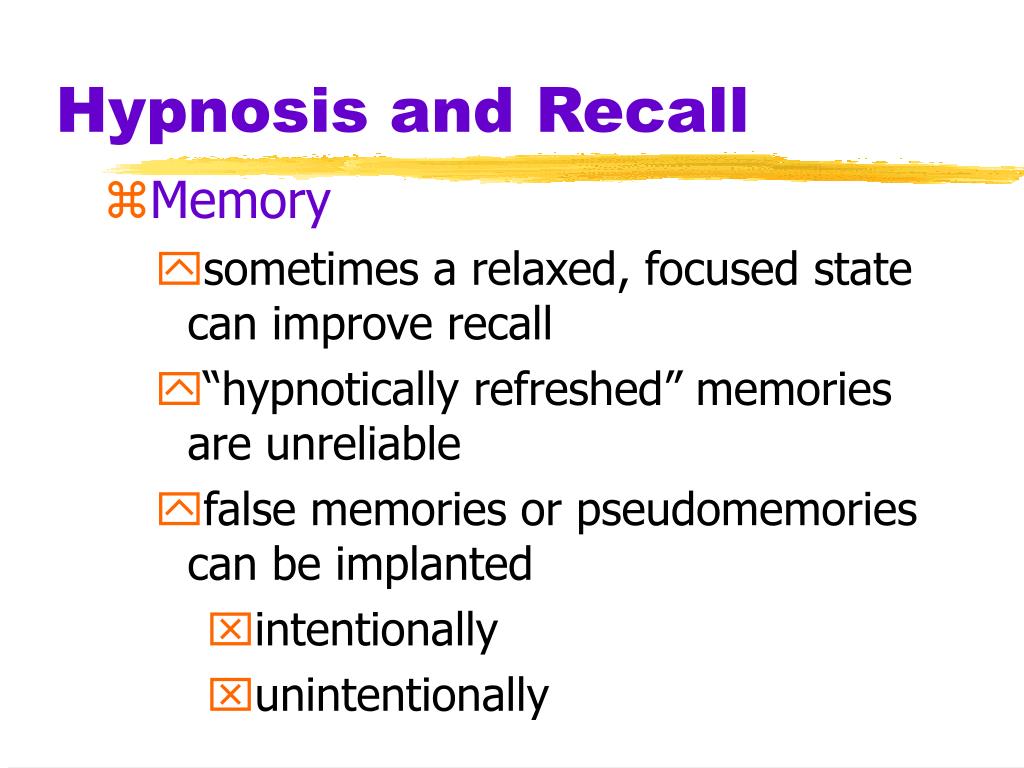 Hypnosis and Recall

Memory

sometimes a relaxed, focused state can improve recall

“hypnotically refreshed” memories are unreliable

false memories or pseudomemories can be implanted

intentionally

unintentionally